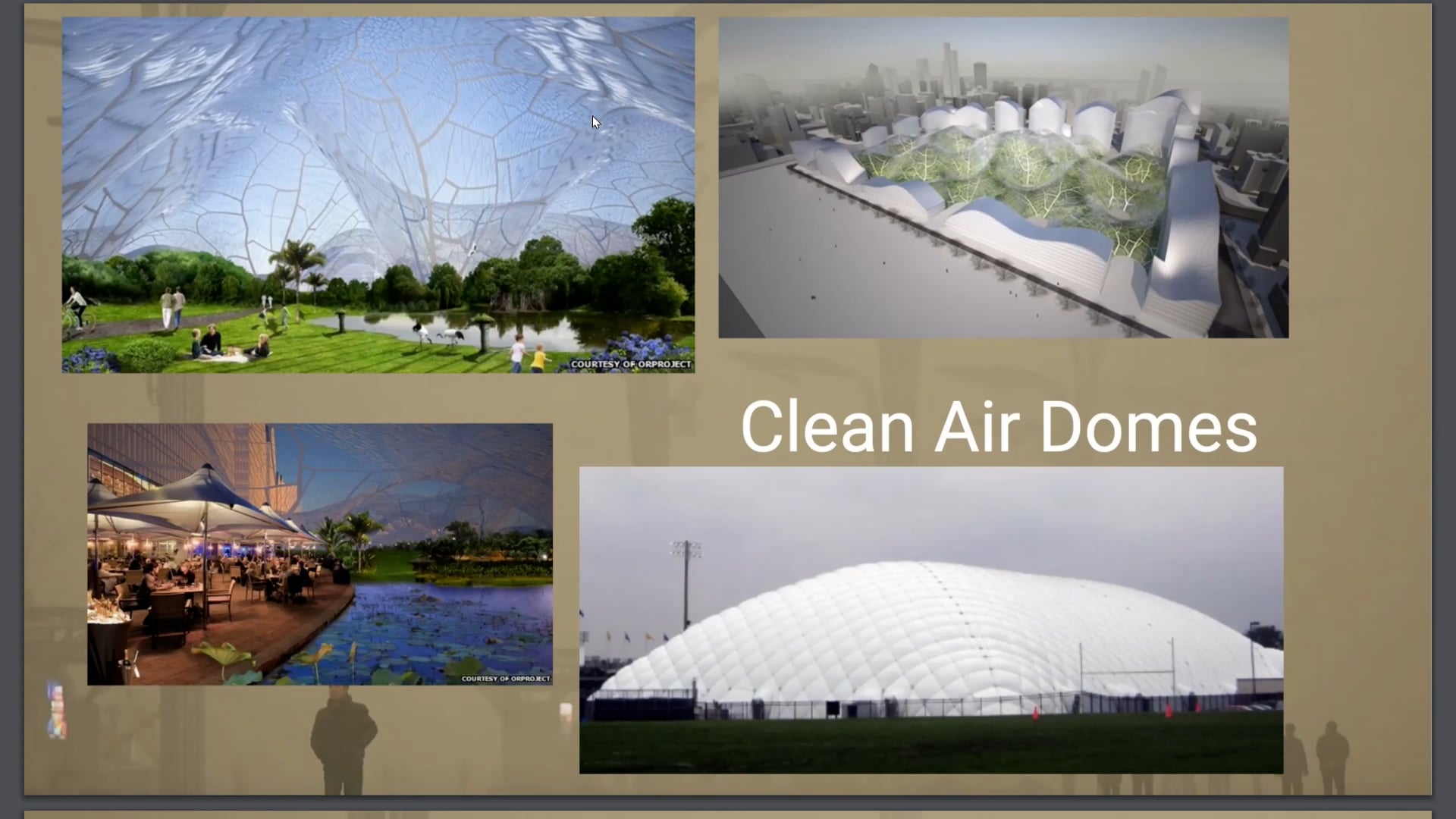 COURTESY OF ORPROJECT

Clean Air Domes

COURTESY OF ORPROJECT